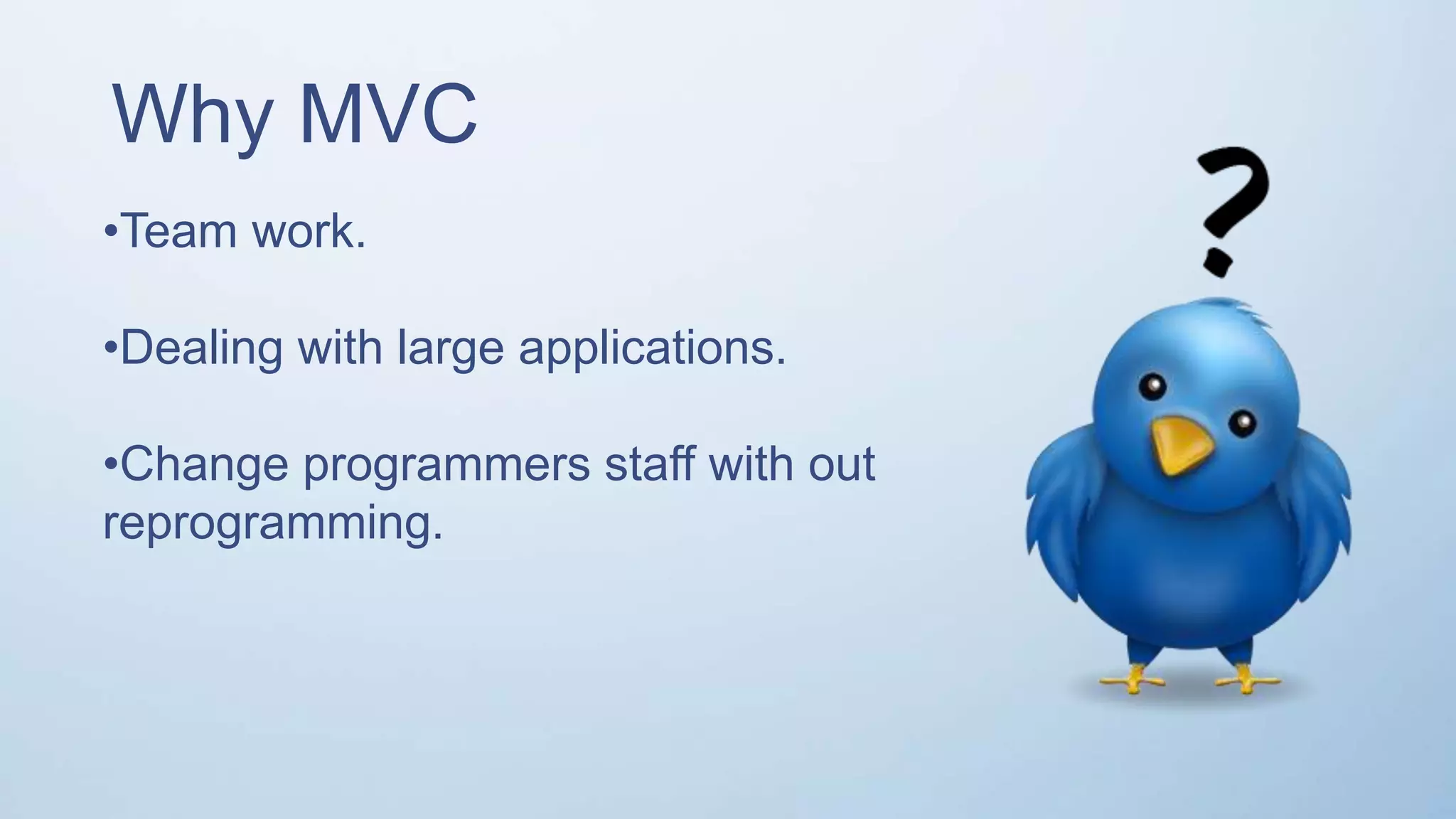 Why MVC

•Team work.

•Dealing with large applications.

•Change programmers staff with out reprogramming.

?